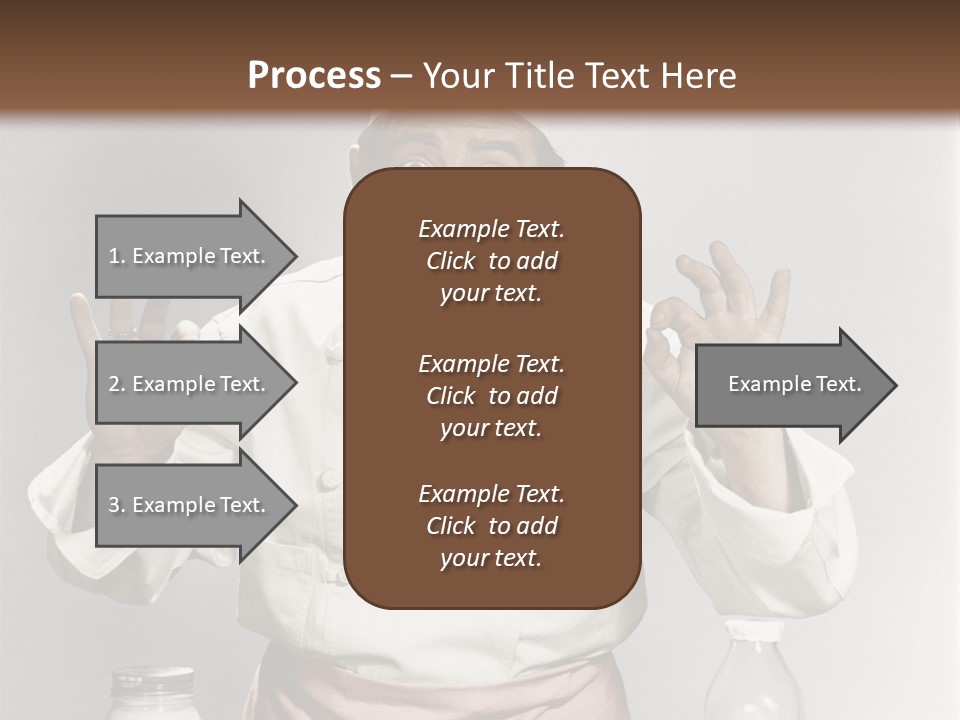 Process – Your Title Text Here

1. Example Text.

2. Example Text.

3. Example Text.

Example Text. Click to add your text.

Example Text. Click to add your text.

Example Text. Click to add your text.

Example Text.